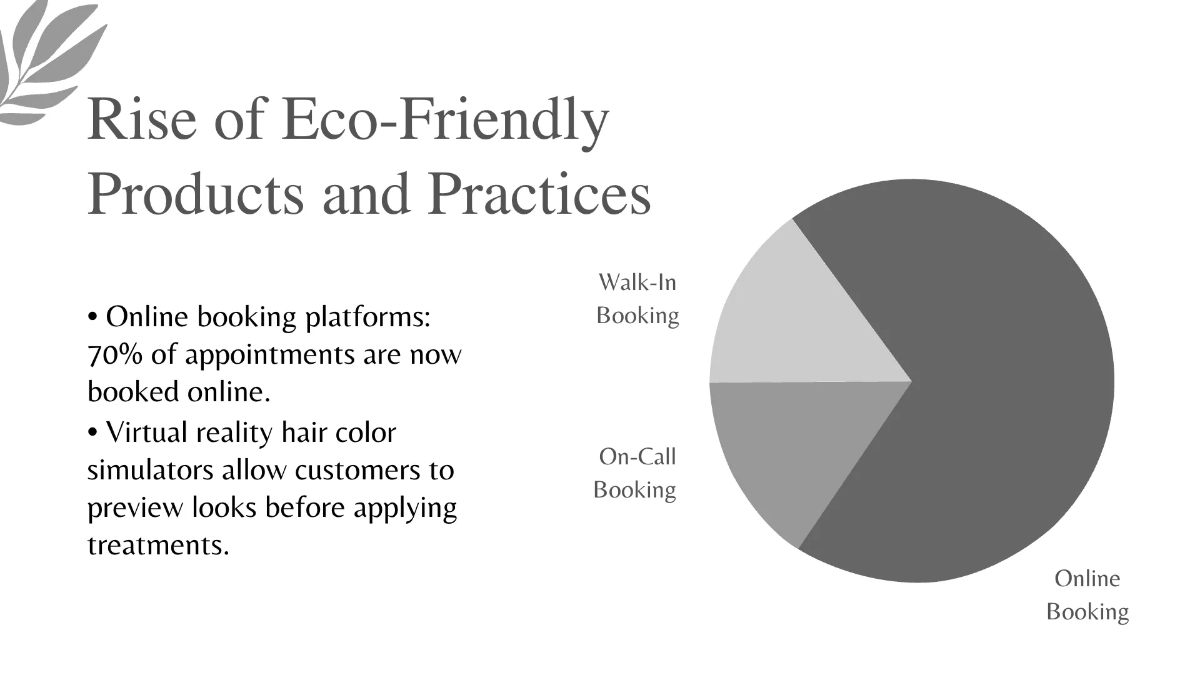 Rise of Eco-Friendly Products and Practices

• Online booking platforms: 70% of appointments are now booked online.

• Virtual reality hair color simulators allow customers to preview looks before applying treatments.

Walk-In Booking

On-Call Booking

Online Booking